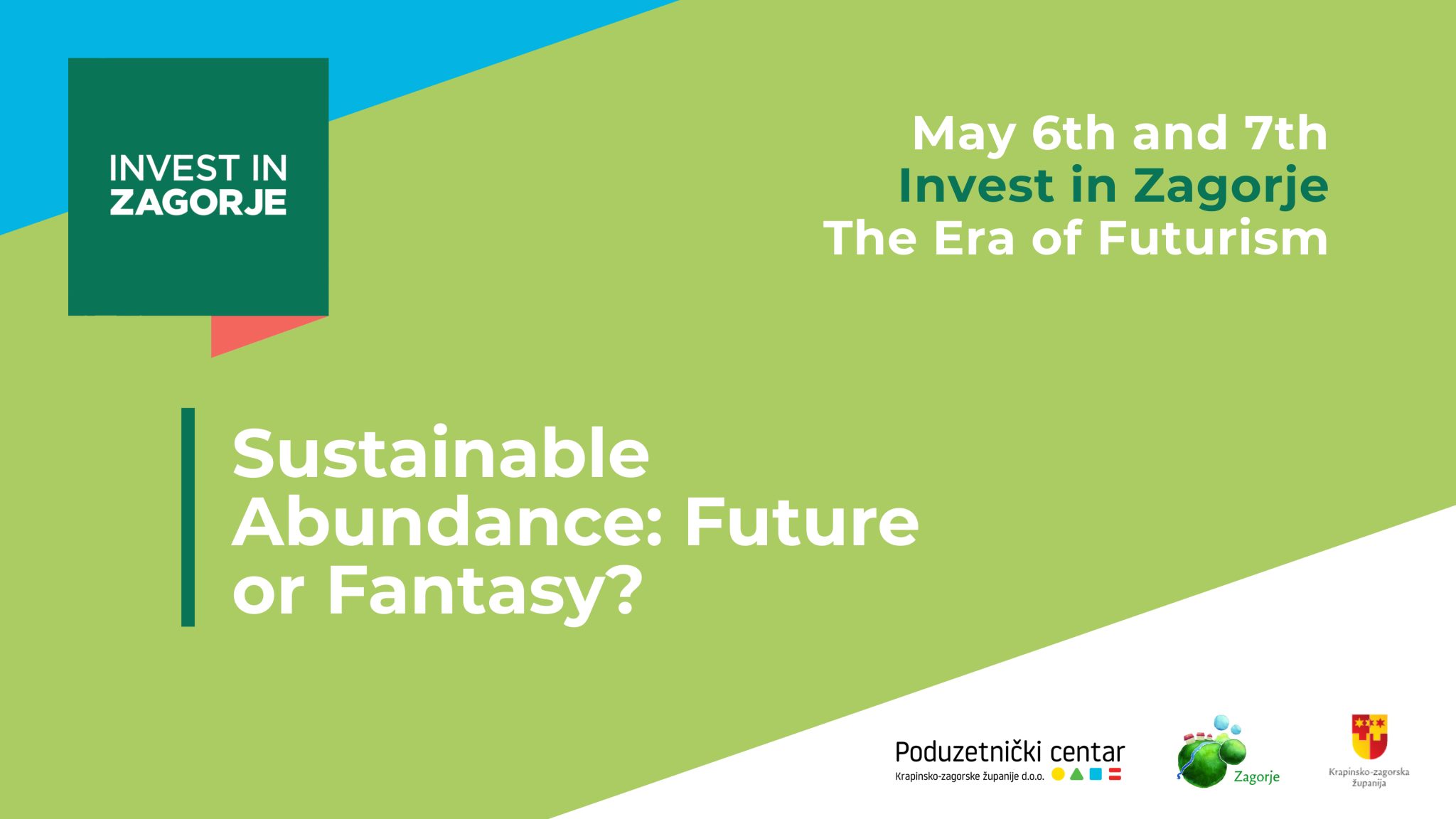 INVEST IN ZAGORJE

May 6th and 7th
Invest in Zagorje
The Era of Futurism

Sustainable Abundance: Future or Fantasy?

Poduzetnički centar
Krapinsko-zagorske županije d.o.o.

Zagorje

Krapinsko-zagorska županija